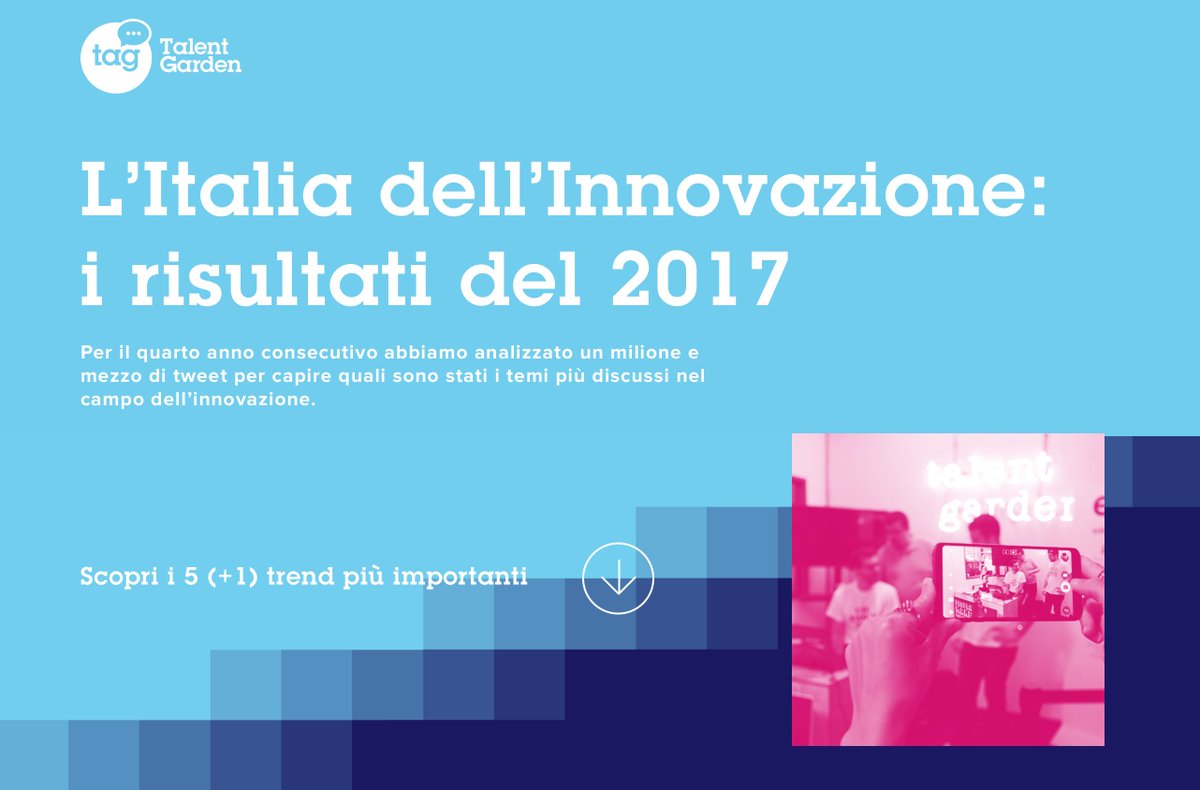 tag Talent Garden

L'Italia dell'Innovazione: i risultati del 2017

Per il quarto anno consecutivo abbiamo analizzato un milione e mezzo di tweet per capire quali sono stati i temi più discussi nel campo dell'innovazione.

Scopri i 5 (+1) trend più importanti